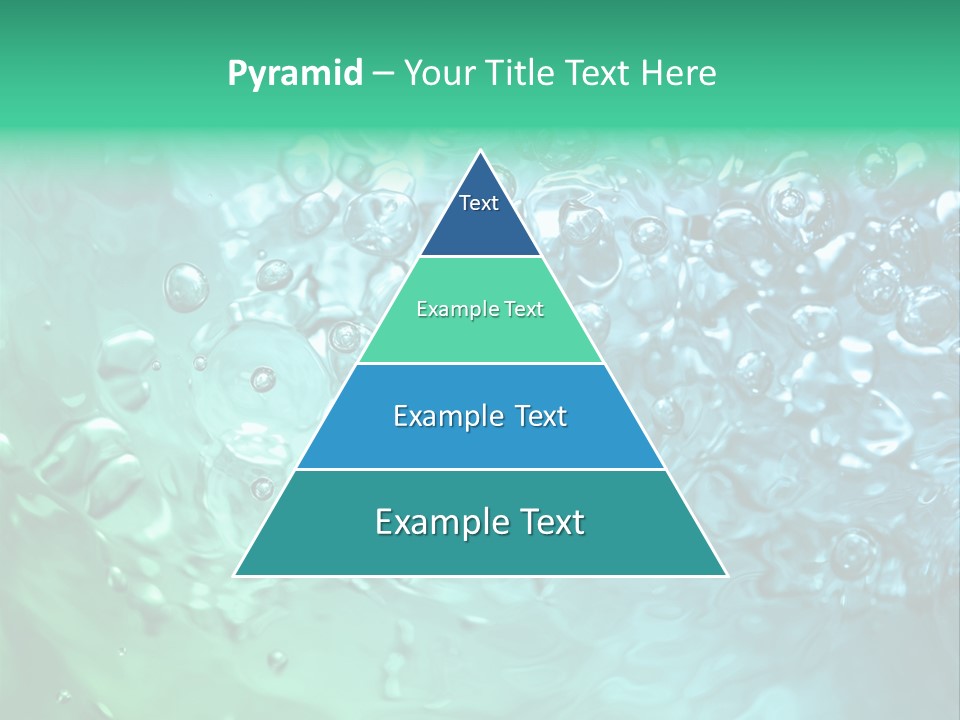 Pyramid – Your Title Text Here

Text

Example Text

Example Text

Example Text